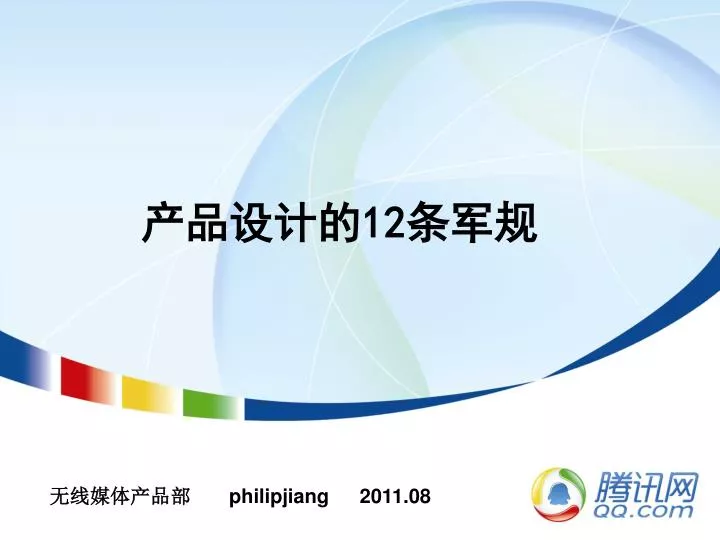 产品设计的12条军规

无线媒体产品部 philipjiang 2011.08

腾讯网
QQ.com